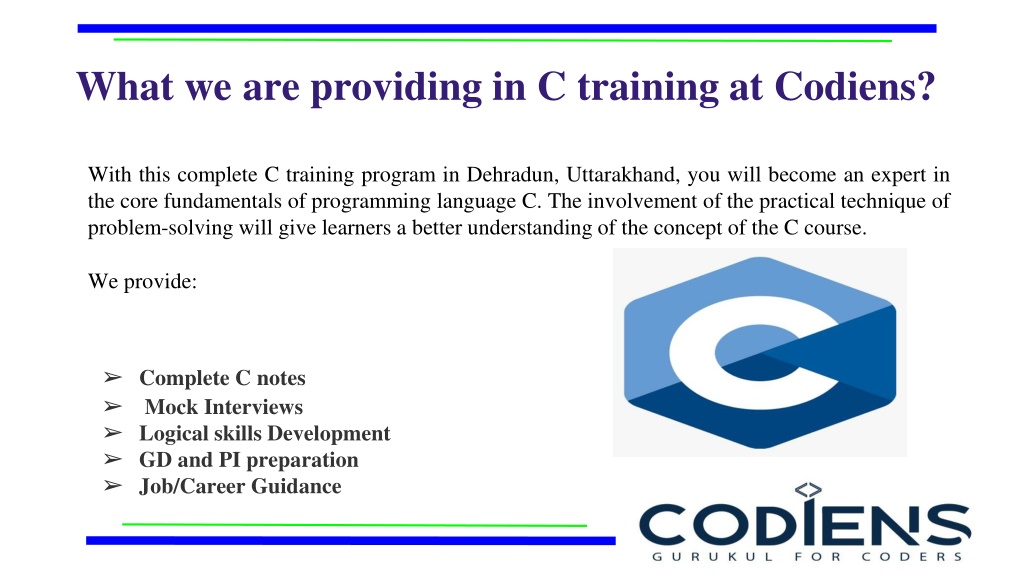 What we are providing in C training at Codiens?

With this complete C training program in Dehradun, Uttarakhand, you will become an expert in the core fundamentals of programming language C. The involvement of the practical technique of problem-solving will give learners a better understanding of the concept of the C course.

We provide:

➢ Complete C notes
➢ Mock Interviews
➢ Logical skills Development
➢ GD and PI preparation
➢ Job/Career Guidance

C

<>
CODIENS
GURUKUL FOR CODERS